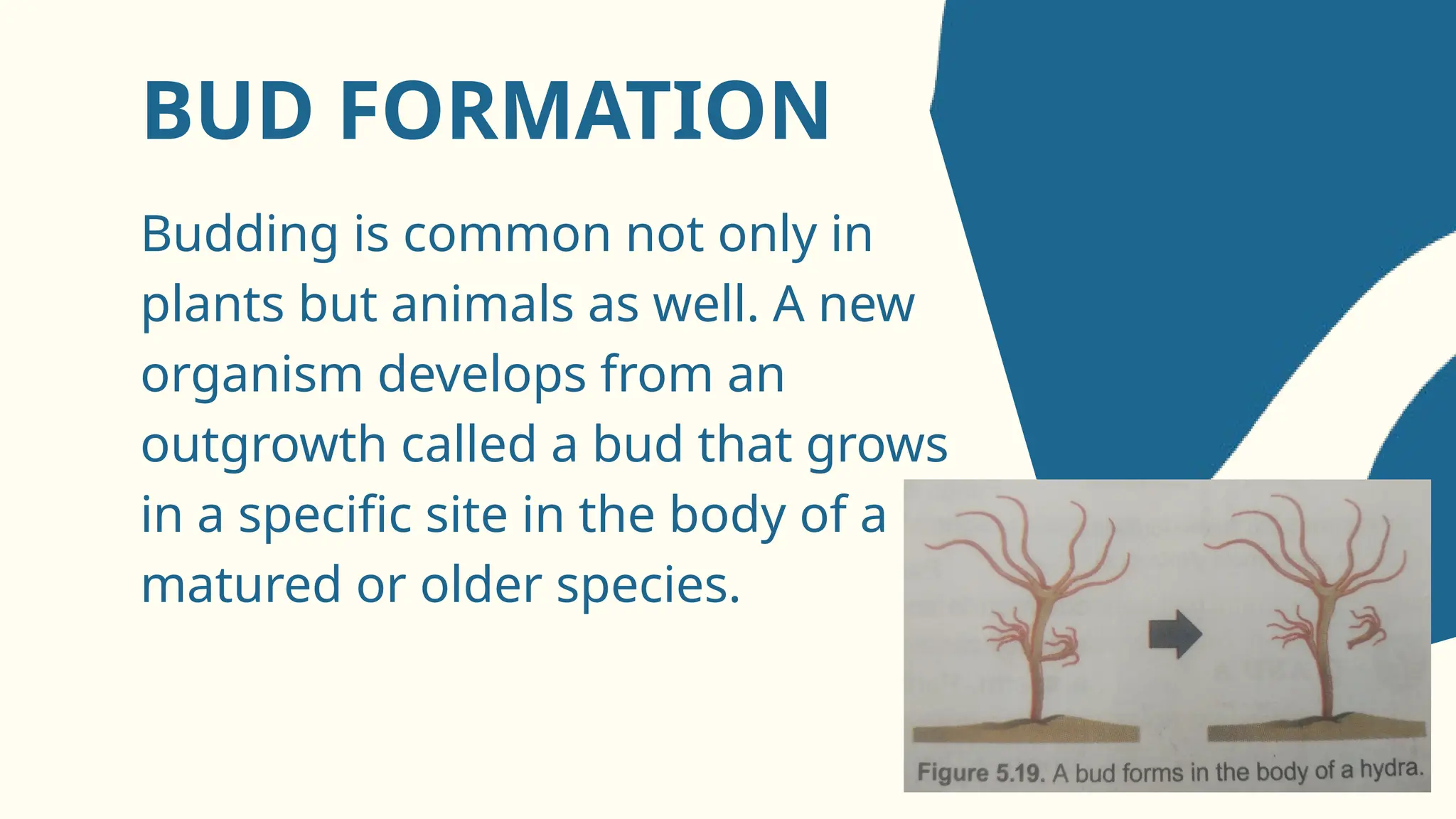 BUD FORMATION

Budding is common not only in plants but animals as well. A new organism develops from an outgrowth called a bud that grows in a specific site in the body of a matured or older species.

Figure 5.19. A bud forms in the body of a hydra.